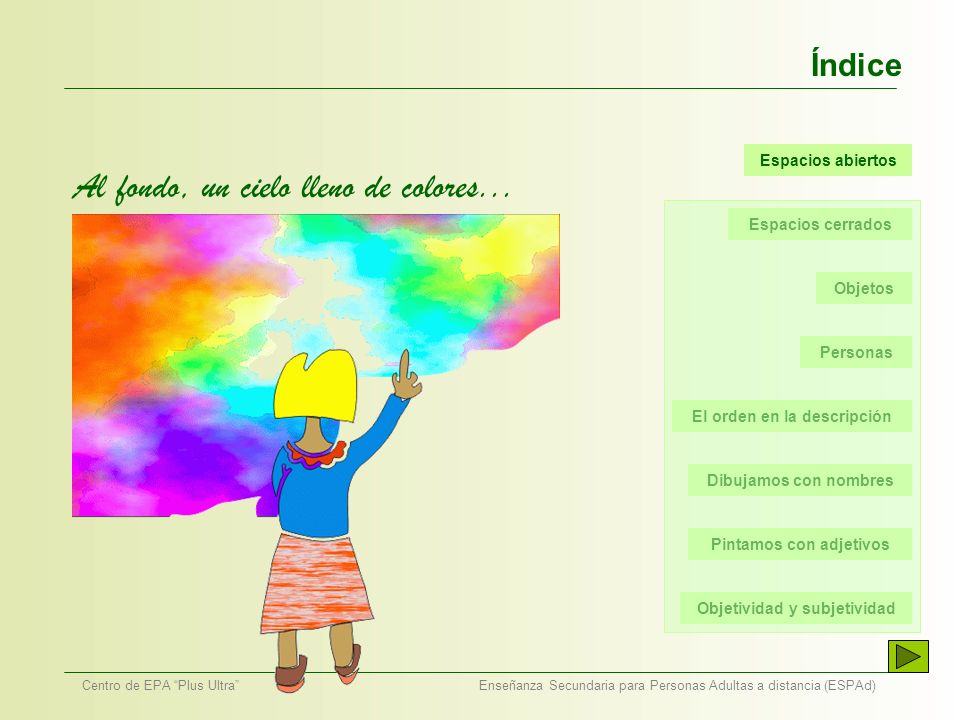 Índice

Al fondo, un cielo lleno de colores…

Espacios abiertos

Espacios cerrados

Objetos

Personas

El orden en la descripción

Dibujamos con nombres

Pintamos con adjetivos

Objetividad y subjetividad

Centro de EPA "Plus Ultra"

Enseñanza Secundaria para Personas Adultas a distancia (ESPAd)